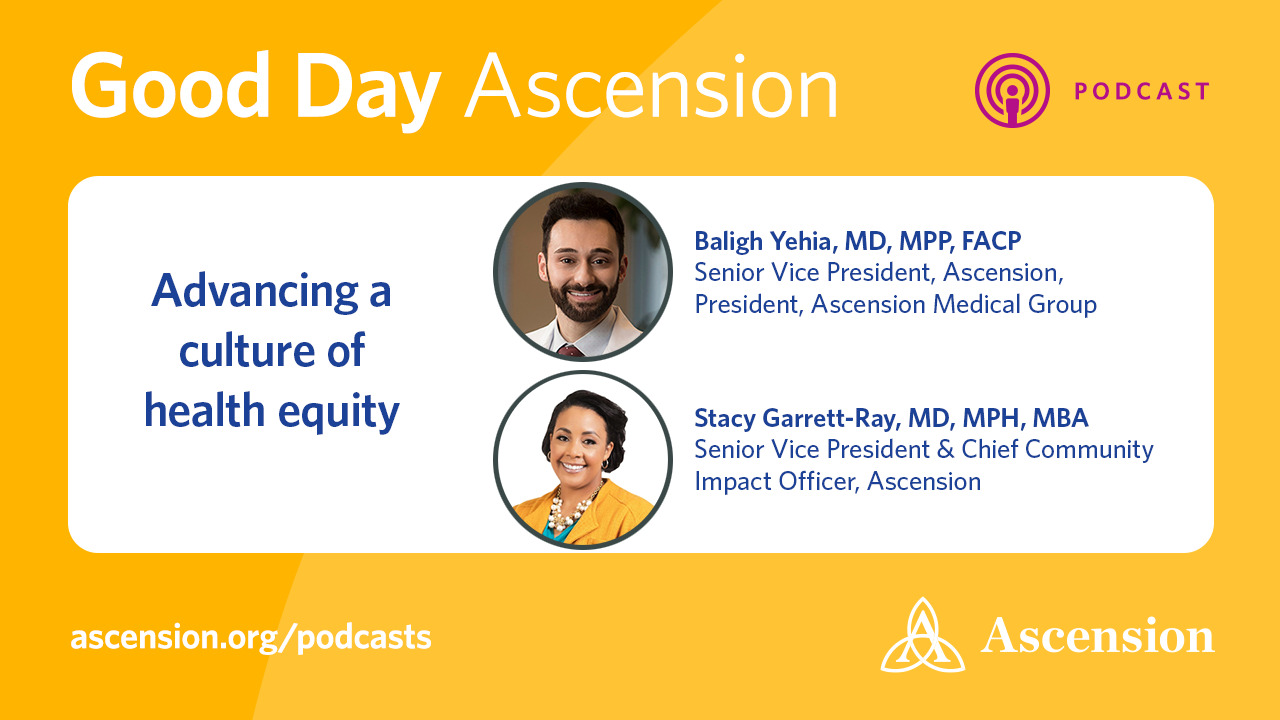 Good Day Ascension

PODCAST

Advancing a culture of health equity

Baligh Yehia, MD, MPP, FACP
Senior Vice President, Ascension,
President, Ascension Medical Group

Stacy Garrett-Ray, MD, MPH, MBA
Senior Vice President & Chief Community Impact Officer, Ascension

ascension.org/podcasts

Ascension